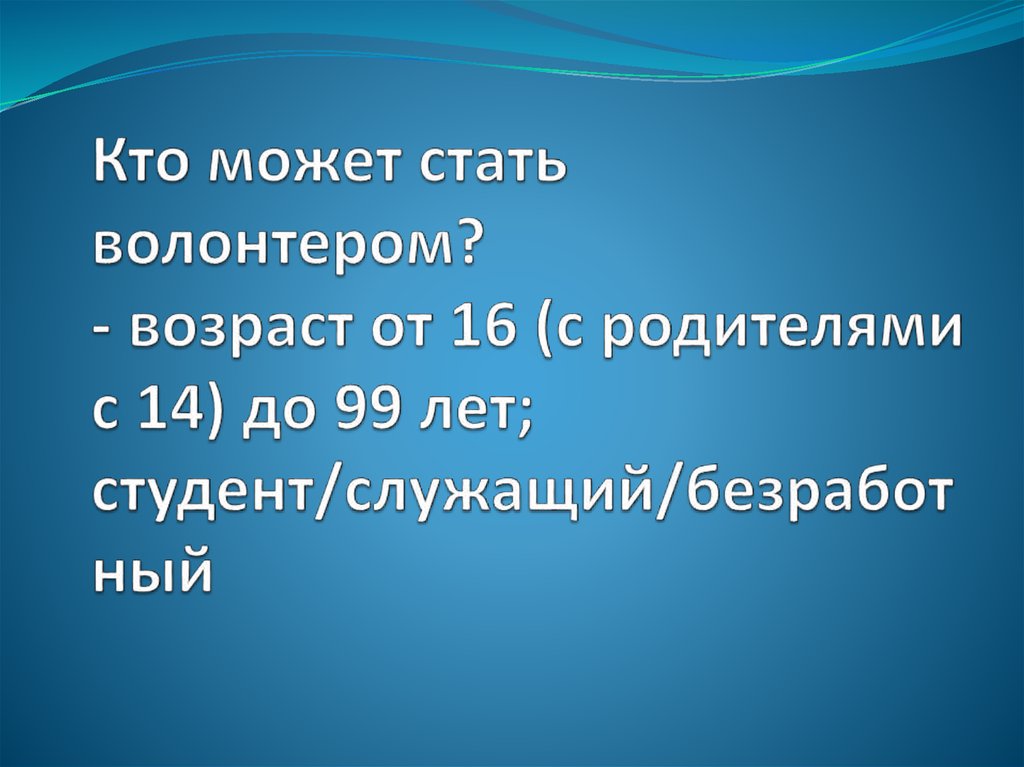 Кто может стать волонтером?
- возраст от 16 (с родителями с 14) до 99 лет; студент/служащий/безработный